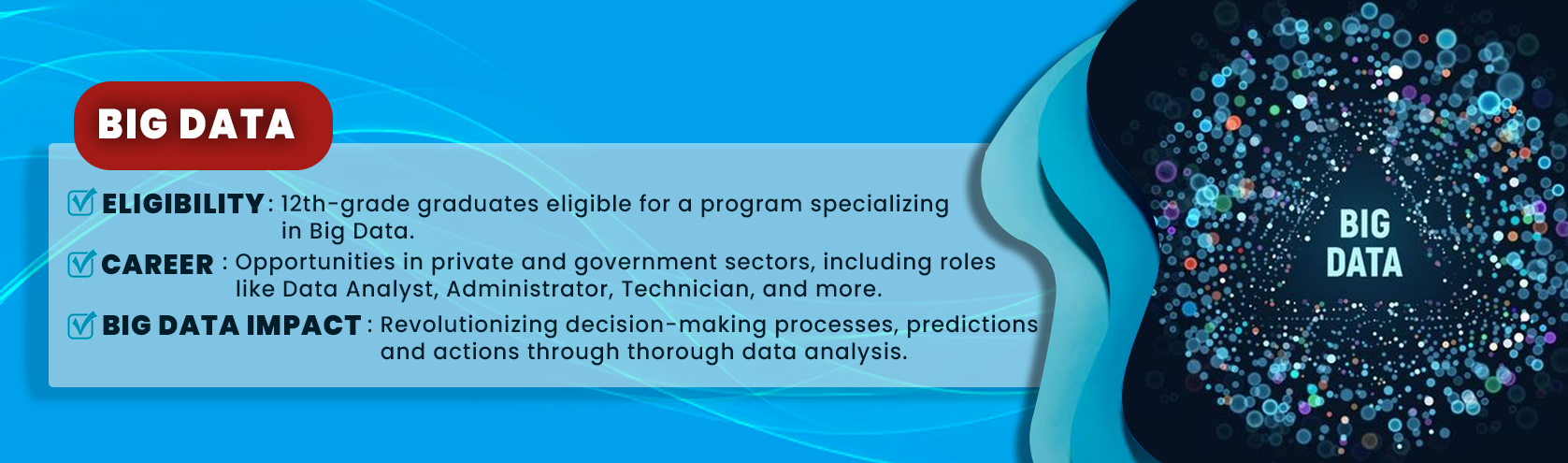 BIG DATA

ELIGIBILITY : 12th-grade graduates eligible for a program specializing in Big Data.

CAREER : Opportunities in private and government sectors, including roles like Data Analyst, Administrator, Technician, and more.

BIG DATA IMPACT : Revolutionizing decision-making processes, predictions and actions through thorough data analysis.

BIG DATA